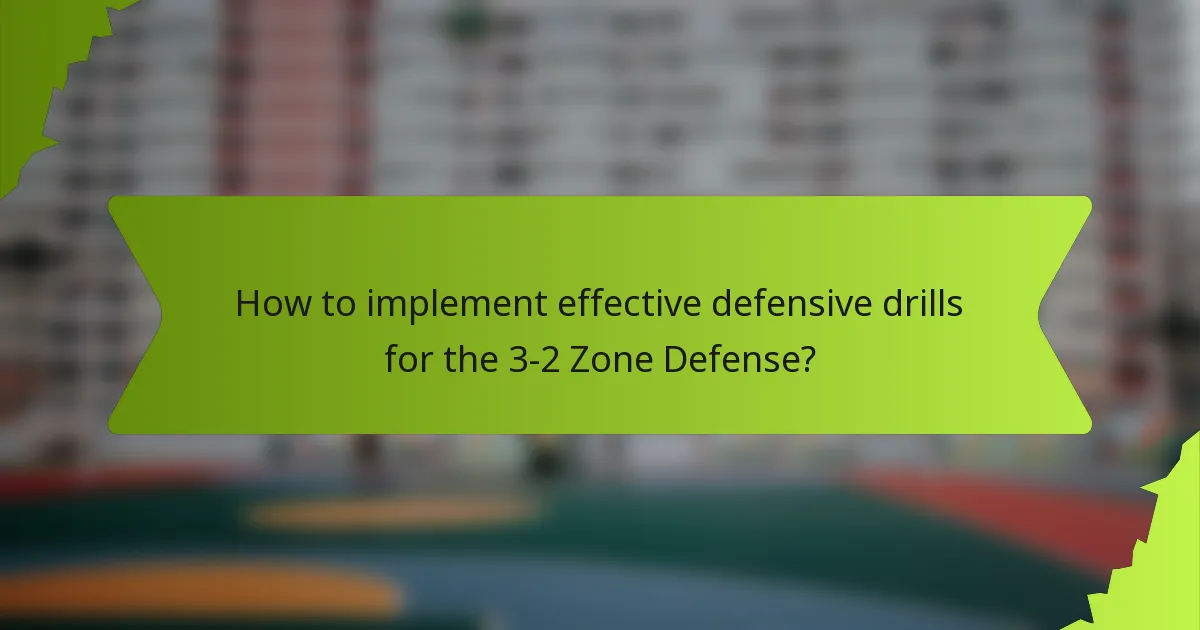 How to implement effective defensive drills for the 3-2 Zone Defense?